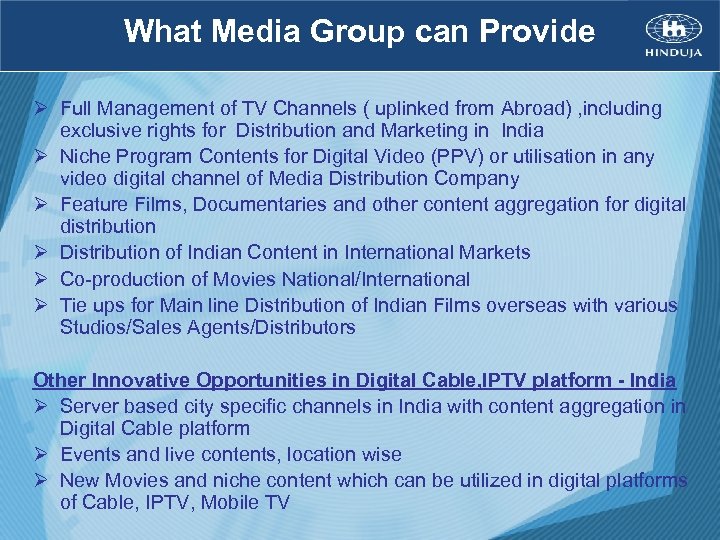 What Media Group can Provide

HINDUJA

➢ Full Management of TV Channels ( uplinked from Abroad) ,including exclusive rights for Distribution and Marketing in India
➢ Niche Program Contents for Digital Video (PPV) or utilisation in any video digital channel of Media Distribution Company
➢ Feature Films, Documentaries and other content aggregation for digital distribution
➢ Distribution of Indian Content in International Markets
➢ Co-production of Movies National/International
➢ Tie ups for Main line Distribution of Indian Films overseas with various Studios/Sales Agents/Distributors

Other Innovative Opportunities in Digital Cable,IPTV platform - India
➢ Server based city specific channels in India with content aggregation in Digital Cable platform
➢ Events and live contents, location wise
➢ New Movies and niche content which can be utilized in digital platforms of Cable, IPTV, Mobile TV